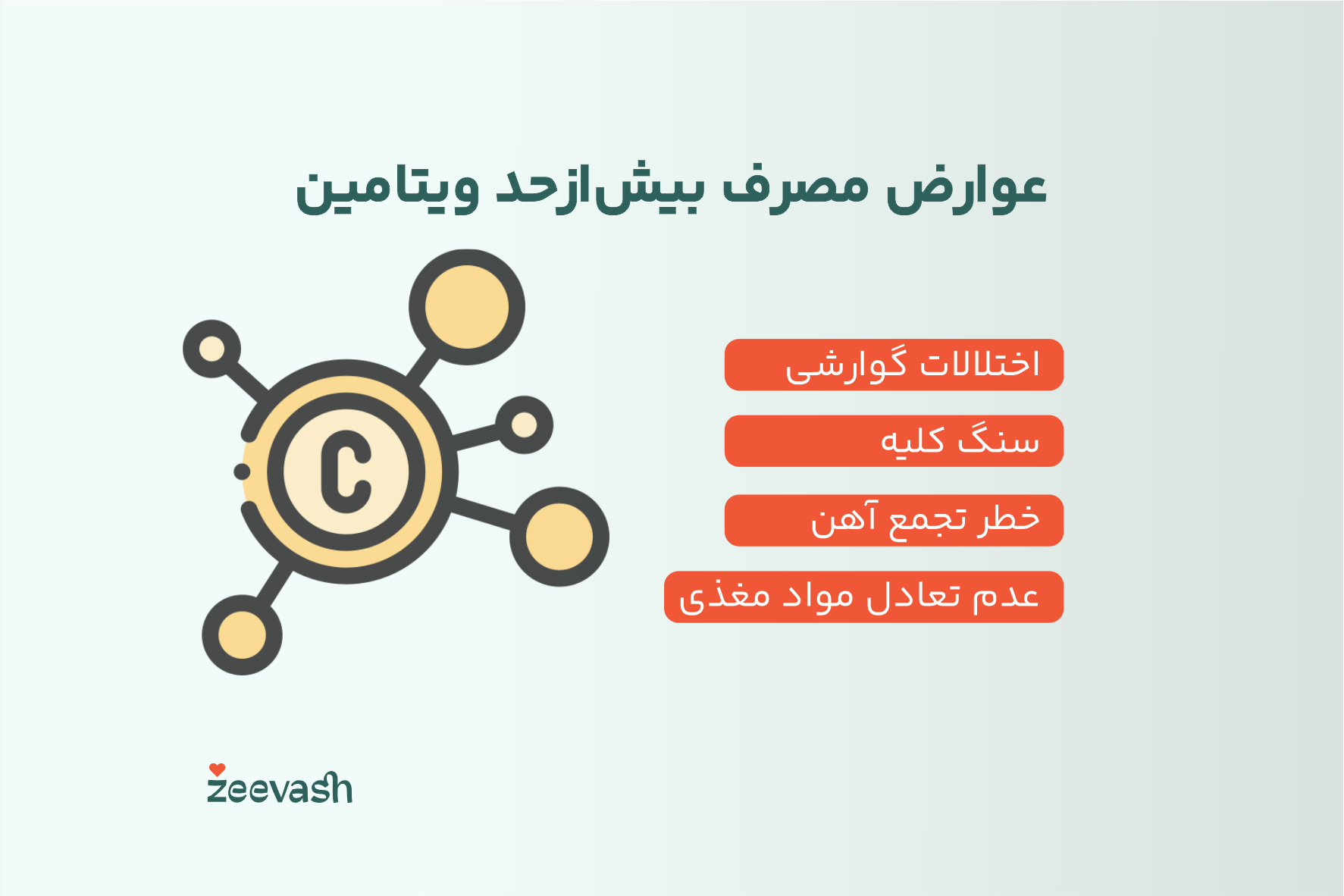 عوارض مصرف بیش‌ازحد ویتامین

C

اختلالات گوارشی

سنگ کلیه

خطر تجمع آهن

عدم تعادل مواد مغذی

zeevash